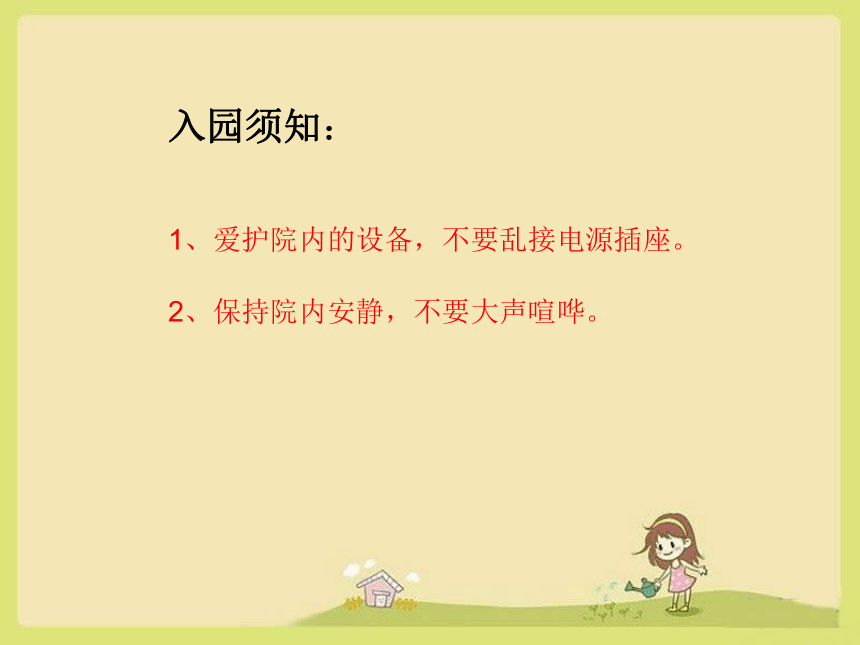 入园须知：

1、爱护院内的设备，不要乱接电源插座。

2、保持院内安静，不要大声喧哗。